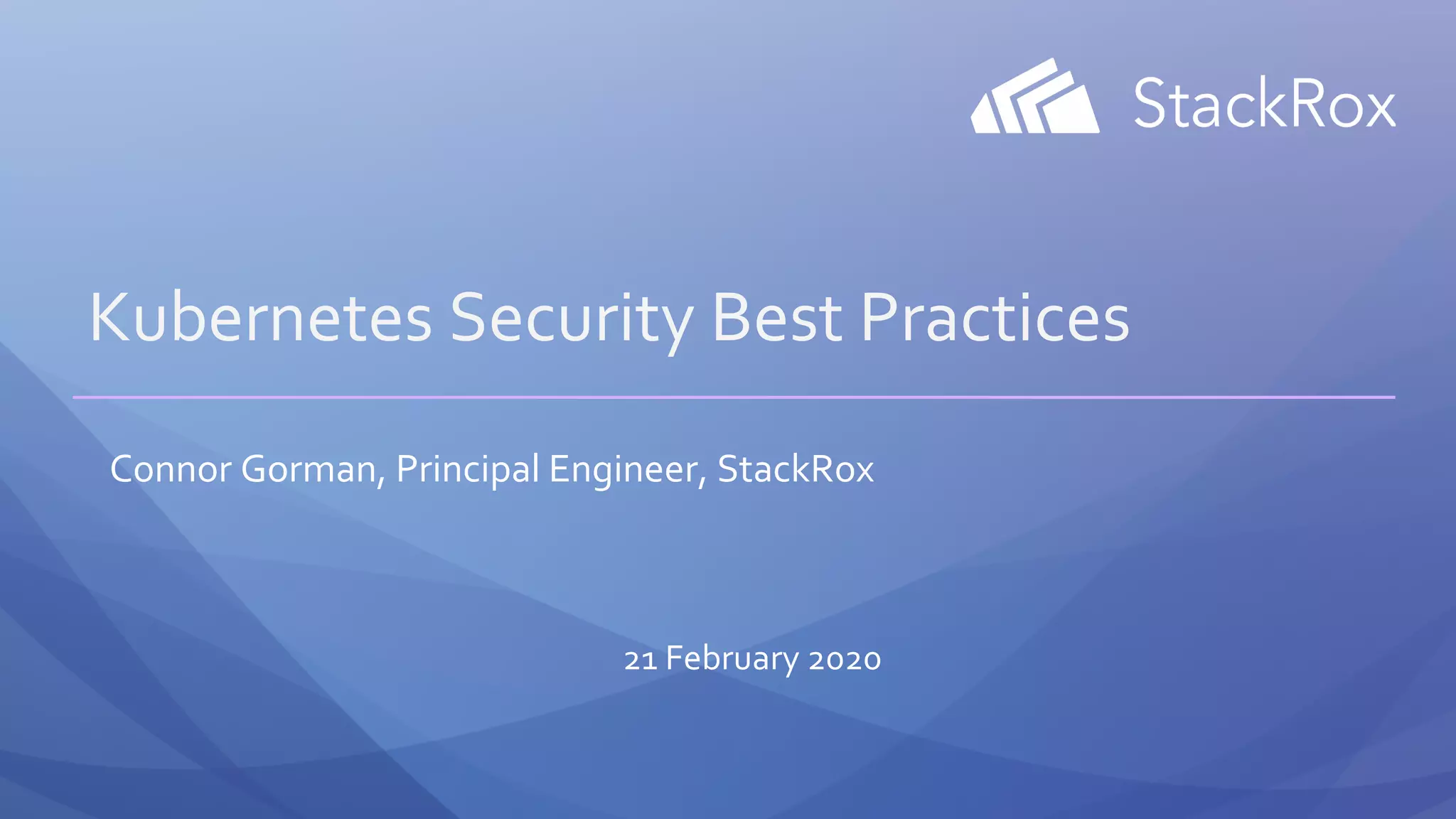 StackRox

Kubernetes Security Best Practices

Connor Gorman, Principal Engineer, StackRox

21 February 2020